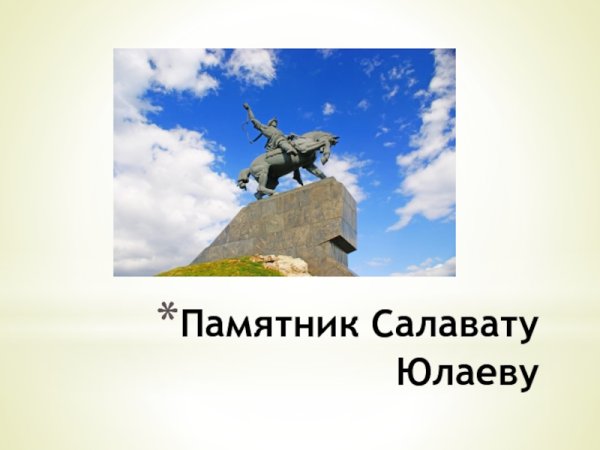 *Памятник Салавату Юлаеву